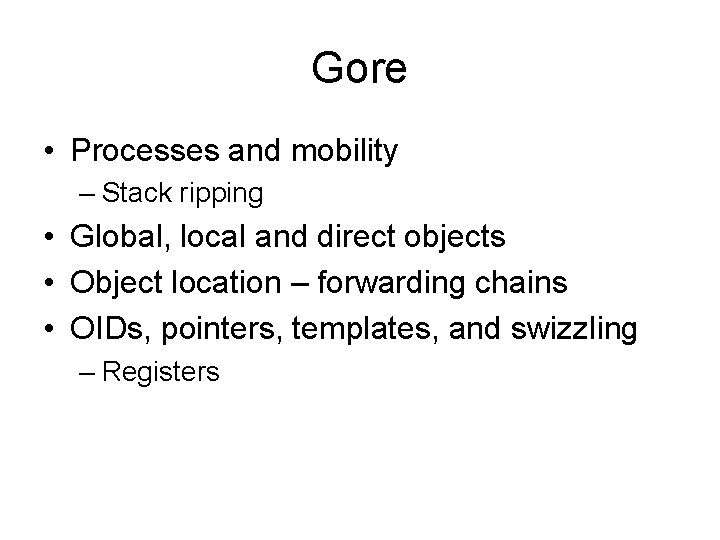 Gore

• Processes and mobility
  – Stack ripping
• Global, local and direct objects
• Object location – forwarding chains
• OIDs, pointers, templates, and swizzling
  – Registers